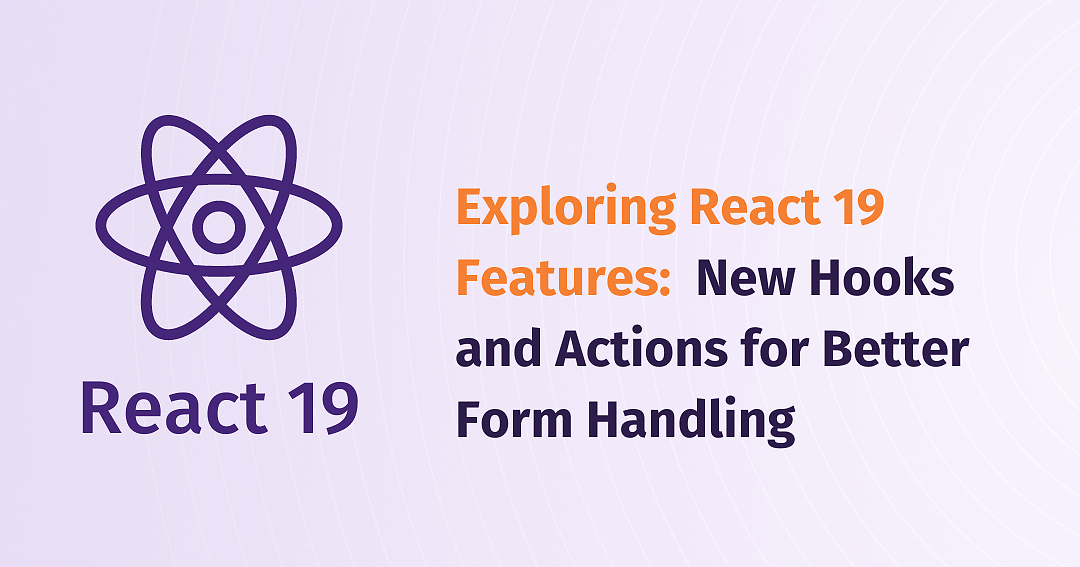 React 19

Exploring React 19 Features: New Hooks and Actions for Better Form Handling